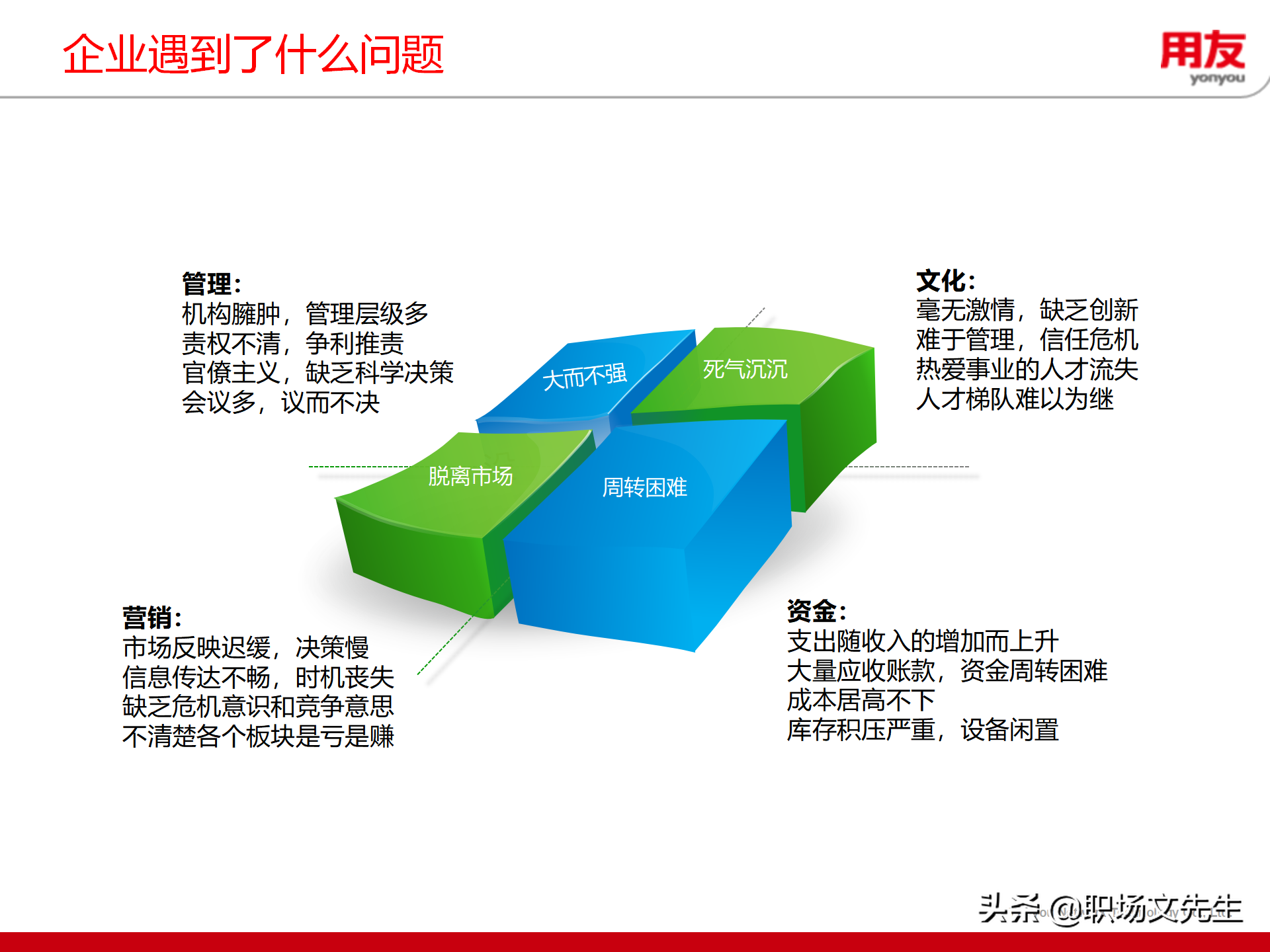 企业遇到了什么问题

用友
yonyou

管理:
机构臃肿，管理层级多
责权不清，争利推责
官僚主义，缺乏科学决策
会议多，议而不决

文化:
毫无激情，缺乏创新
难于管理，信任危机
热爱事业的人才流失
人才梯队难以为继

大而不强

死气沉沉

脱离市场

周转困难

营销:
市场反映迟缓，决策慢
信息传达不畅，时机丧失
缺乏危机意识和竞争意思
不清楚各个板块是亏是赚

资金:
支出随收入的增加而上升
大量应收账款，资金周转困难
成本居高不下
库存积压严重，设备闲置

头条 @职场文先生